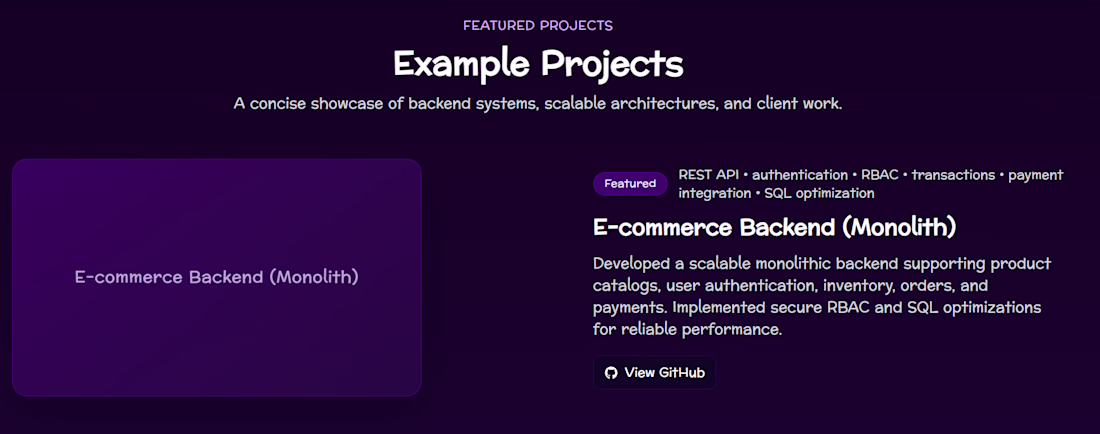 FEATURED PROJECTS

Example Projects

A concise showcase of backend systems, scalable architectures, and client work.

E-commerce Backend (Monolith)

Featured

REST API • authentication • RBAC • transactions • payment integration • SQL optimization

E-commerce Backend (Monolith)

Developed a scalable monolithic backend supporting product catalogs, user authentication, inventory, orders, and payments. Implemented secure RBAC and SQL optimizations for reliable performance.

View GitHub